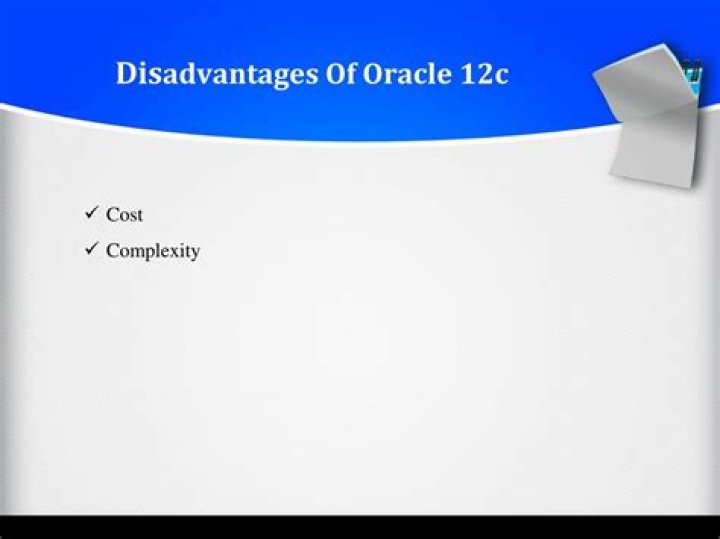 Disadvantages Of Oracle 12c

✓ Cost
✓ Complexity